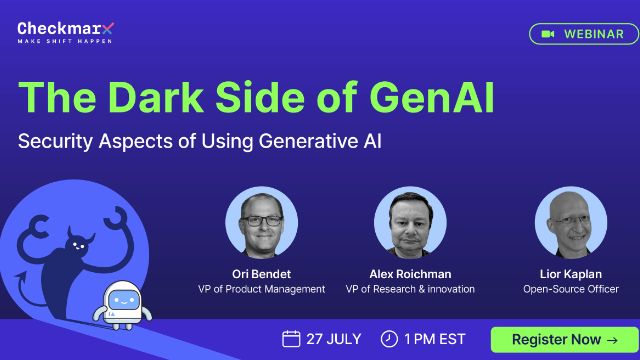 Checkmarx
MAKE SHIFT HAPPEN

WEBINAR

The Dark Side of GenAI

Security Aspects of Using Generative AI

Ori Bendet
VP of Product Management

Alex Roichman
VP of Research & innovation

Lior Kaplan
Open-Source Officer

27 JULY

1 PM EST

Register Now →